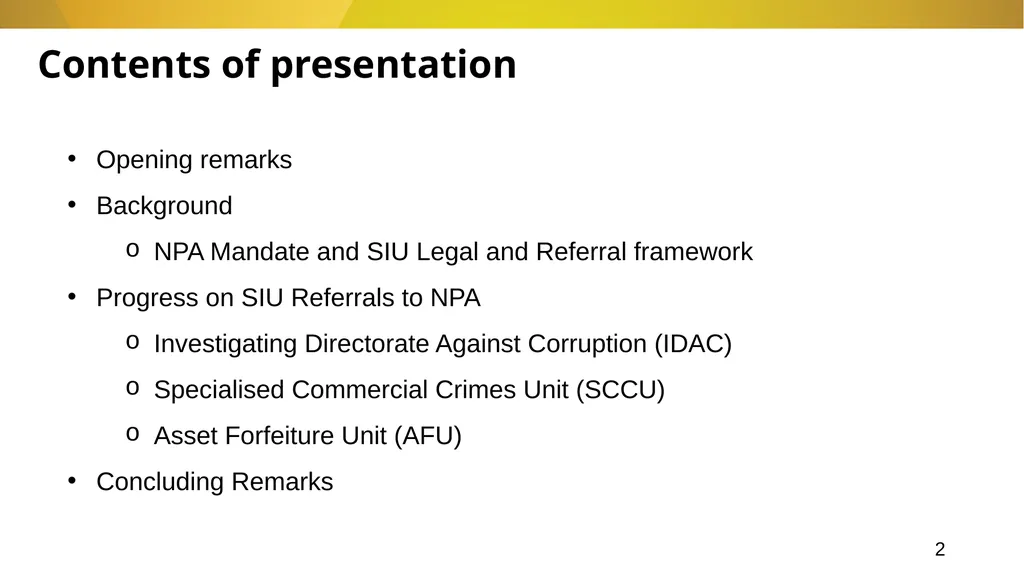 Contents of presentation

• Opening remarks
• Background
o NPA Mandate and SIU Legal and Referral framework
• Progress on SIU Referrals to NPA
o Investigating Directorate Against Corruption (IDAC)
o Specialised Commercial Crimes Unit (SCCU)
o Asset Forfeiture Unit (AFU)
• Concluding Remarks

2